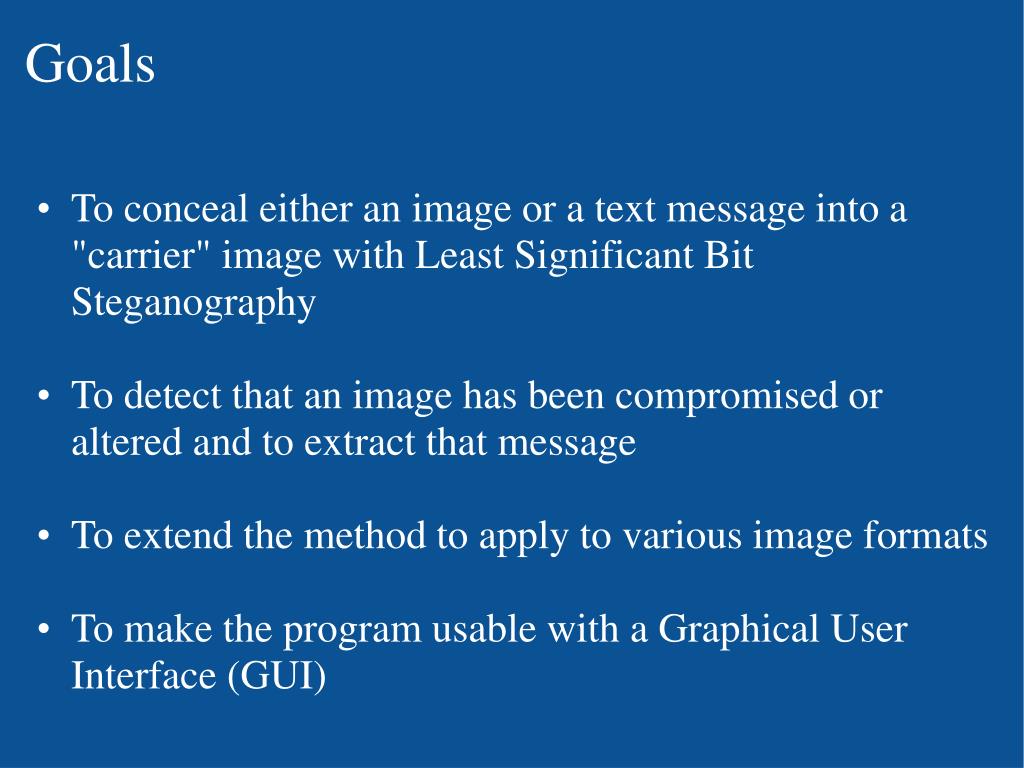 Goals

• To conceal either an image or a text message into a "carrier" image with Least Significant Bit Steganography

• To detect that an image has been compromised or altered and to extract that message

• To extend the method to apply to various image formats

• To make the program usable with a Graphical User Interface (GUI)